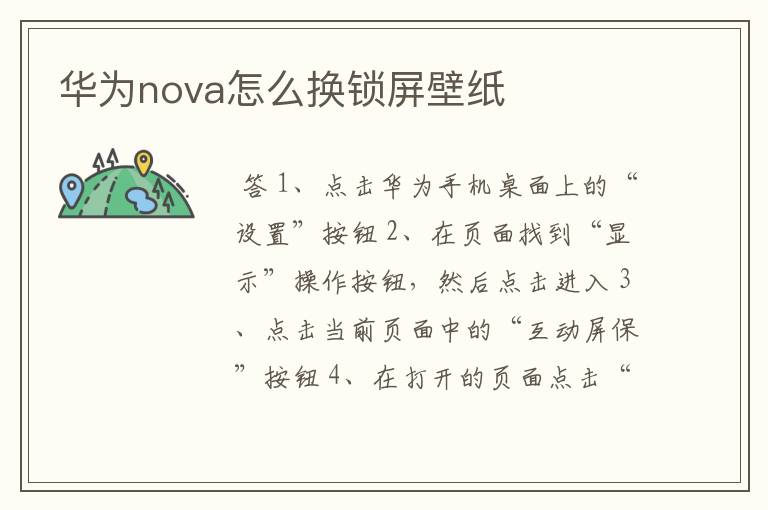 华为nova怎么换锁屏壁纸

答 1、点击华为手机桌面上的“设置”按钮 2、在页面找到“显示”操作按钮，然后点击进入 3、点击当前页面中的“互动屏保”按钮 4、在打开的页面点击“